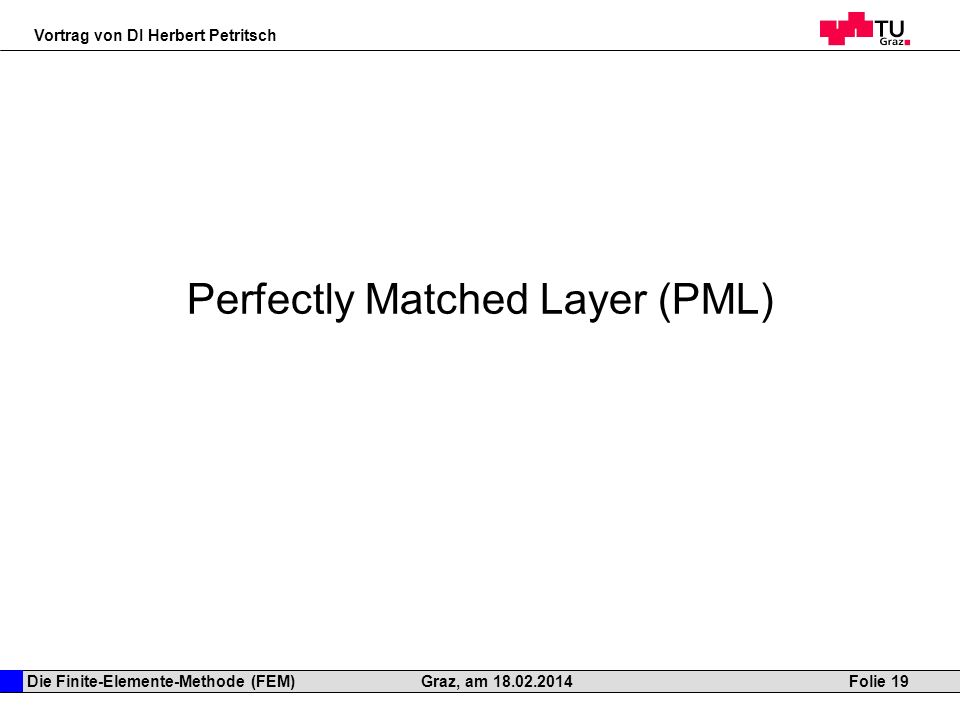 Vortrag von DI Herbert Petritsch

TU Graz

Perfectly Matched Layer (PML)

Die Finite-Elemente-Methode (FEM)

Graz, am 18.02.2014

Folie 19